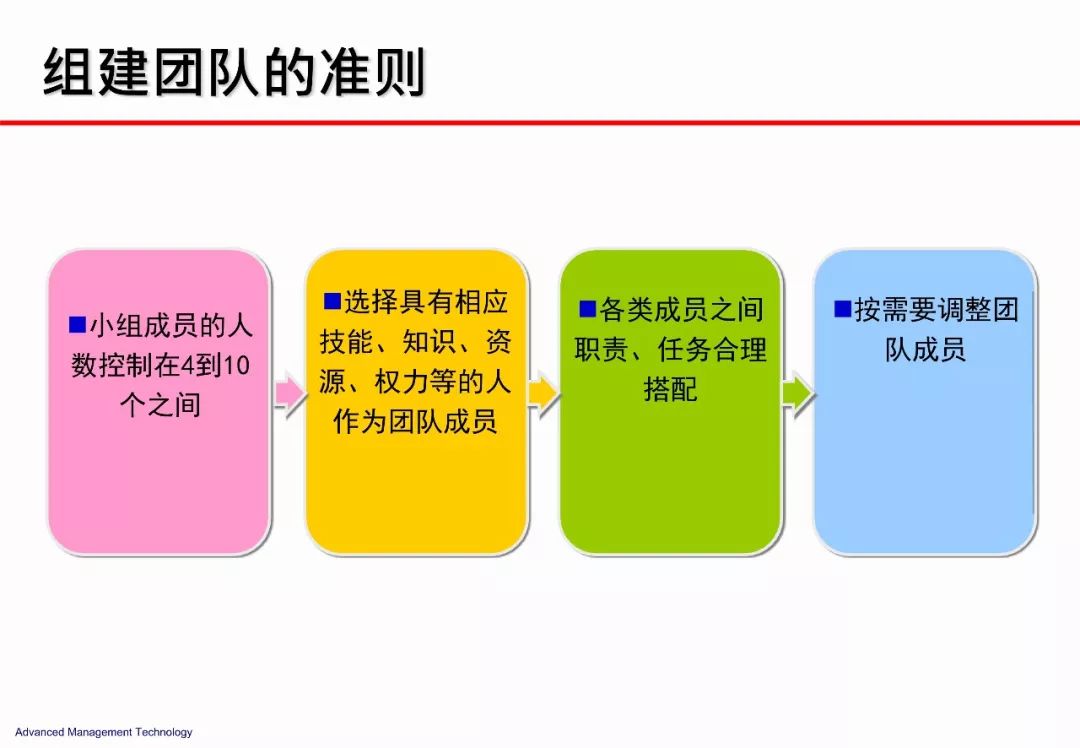 组建团队的准则

■小组成员的人数控制在4到10个之间

■选择具有相应技能、知识、资源、权力等的人作为团队成员

■各类成员之间职责、任务合理搭配

■按需要调整团队成员

Advanced Management Technology